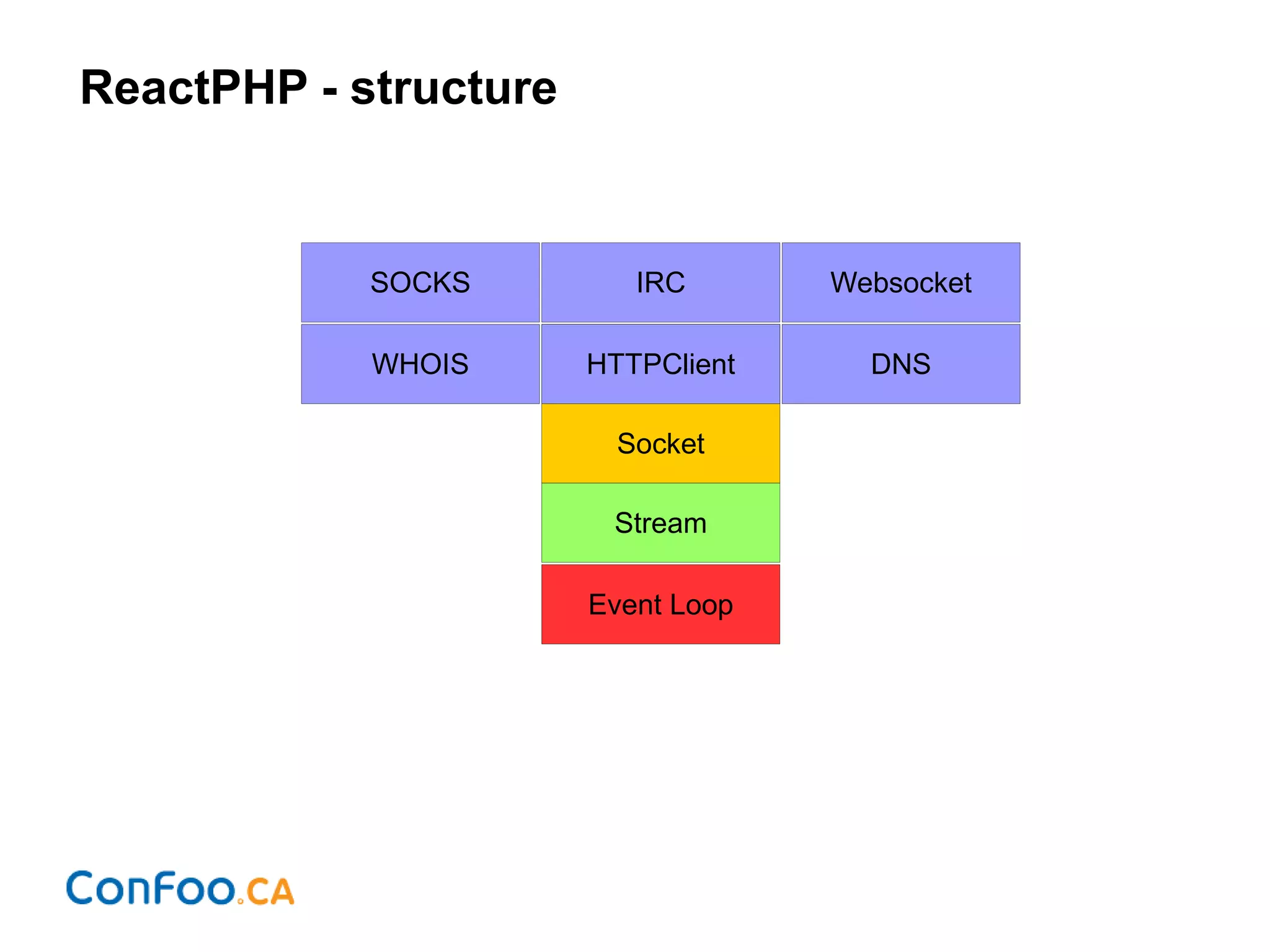 ReactPHP - structure

SOCKS
IRC
Websocket
WHOIS
HTTPClient
DNS
Socket
Stream
Event Loop

ConFoo.CA